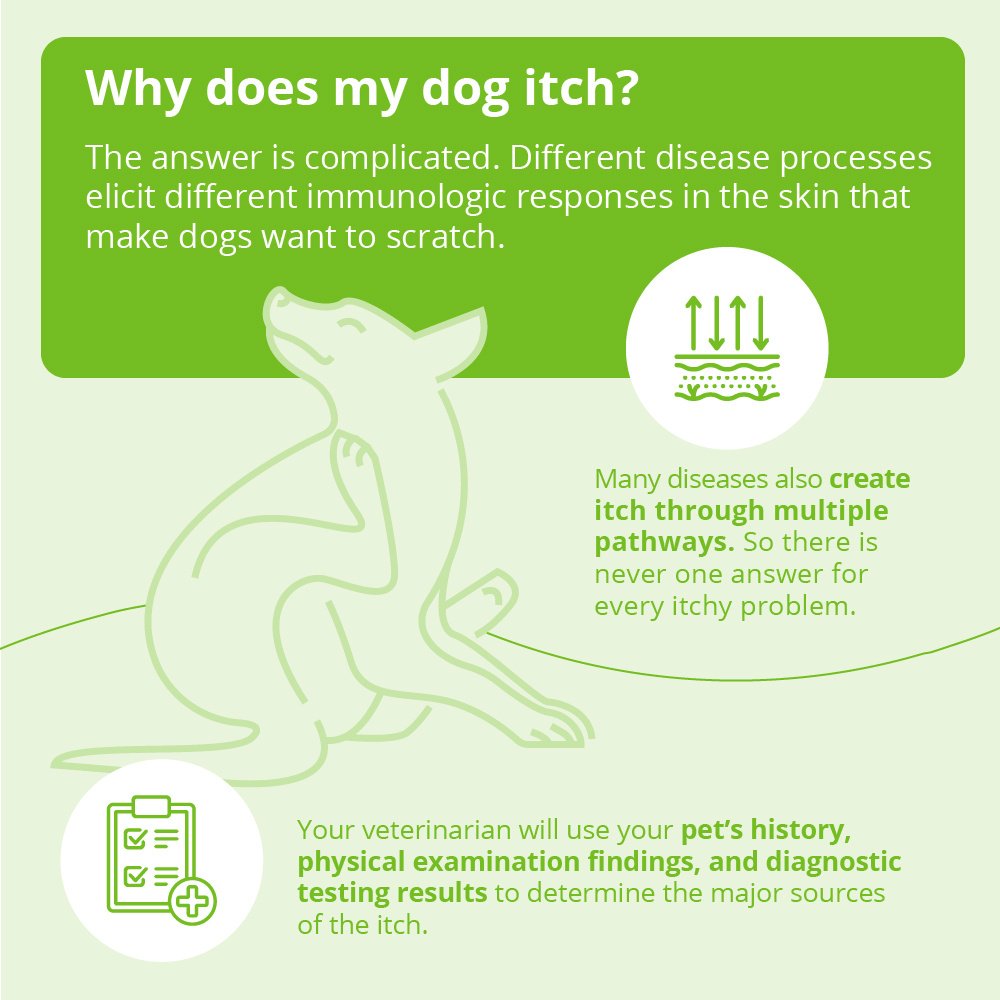 Why does my dog itch?

The answer is complicated. Different disease processes elicit different immunologic responses in the skin that make dogs want to scratch.

Many diseases also create itch through multiple pathways. So there is never one answer for every itchy problem.

Your veterinarian will use your pet's history, physical examination findings, and diagnostic testing results to determine the major sources of the itch.